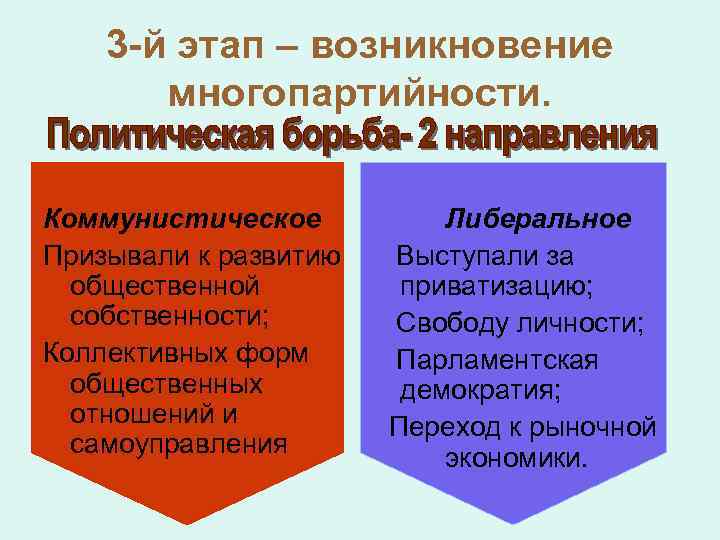 3-й этап – возникновение многопартийности.

Политическая борьба- 2 направления

Коммунистическое

Призывали к развитию общественной собственности;

Коллективных форм общественных отношений и самоуправления

Либеральное

Выступали за приватизацию;

Свободу личности;

Парламентская демократия;

Переход к рыночной экономики.